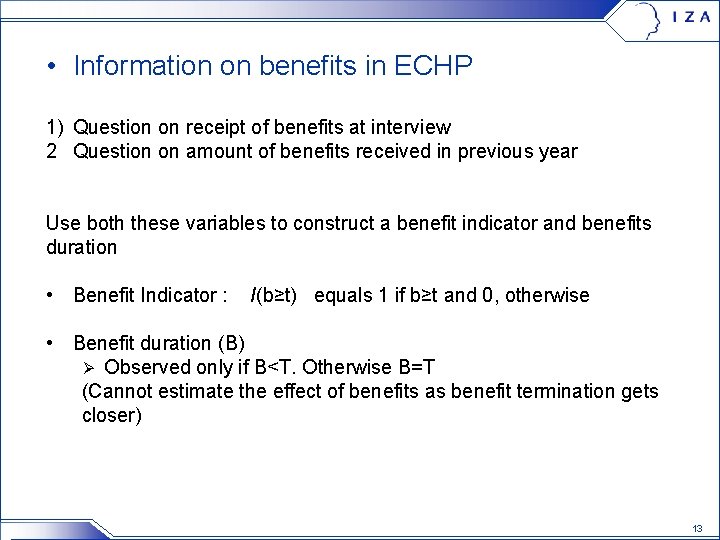 I Z A

• Information on benefits in ECHP

1) Question on receipt of benefits at interview
2 Question on amount of benefits received in previous year

Use both these variables to construct a benefit indicator and benefits duration

• Benefit Indicator : $I(b \geq t)$ equals 1 if $b \geq t$ and 0, otherwise

• Benefit duration (B)
➢ Observed only if B<T. Otherwise B=T
(Cannot estimate the effect of benefits as benefit termination gets closer)

13